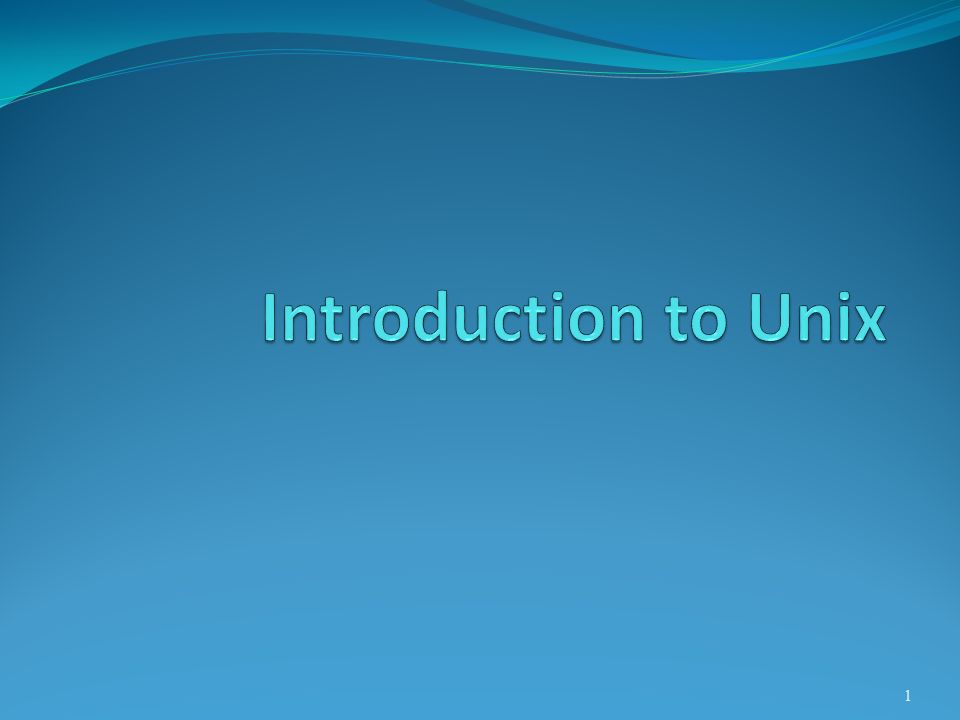 Introduction to Unix

1